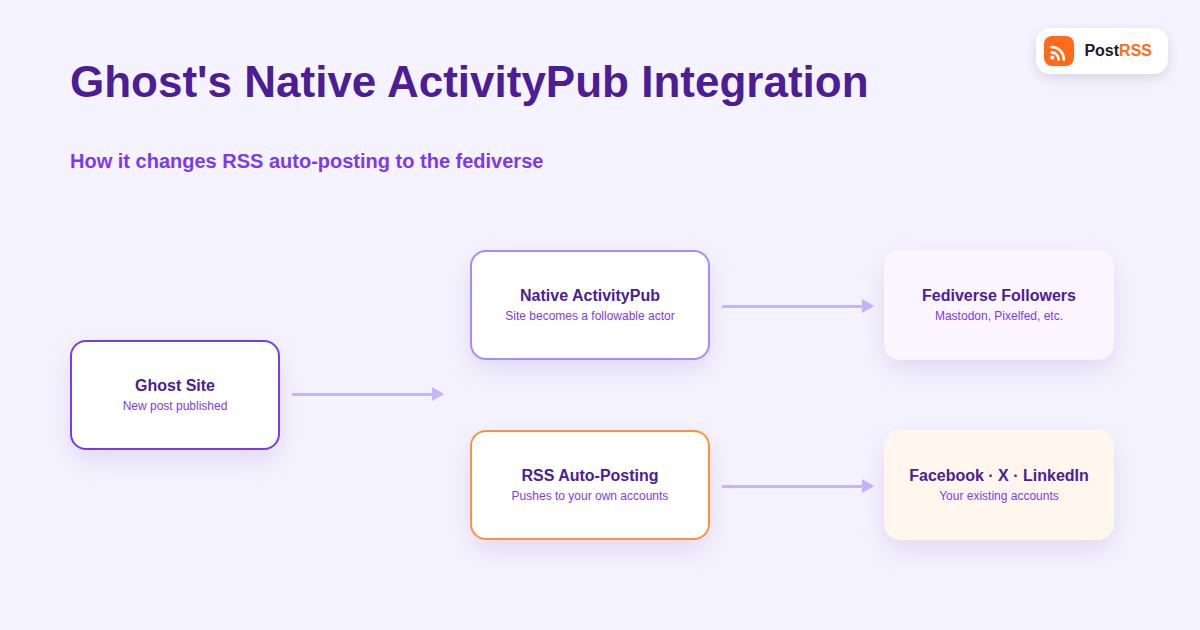 PostRSS

Ghost's Native ActivityPub Integration

How it changes RSS auto-posting to the fediverse

Ghost Site
New post published

Native ActivityPub
Site becomes a followable actor

Fediverse Followers
Mastodon, Pixelfed, etc.

RSS Auto-Posting
Pushes to your own accounts

Facebook · X · LinkedIn
Your existing accounts